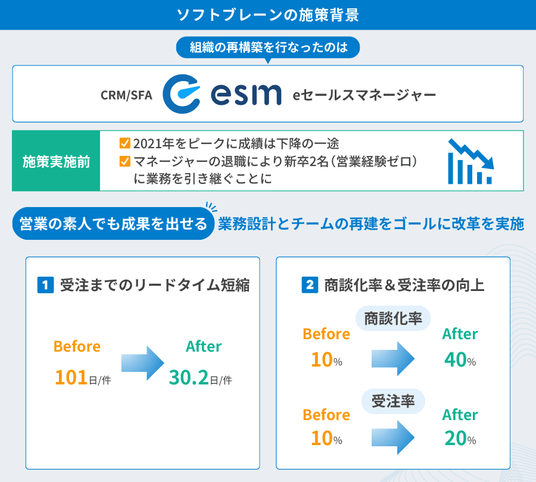 ソフトブレーンの施策背景

組織の再構築を行なったのは

CRM/SFA esm eセールスマネージャー

施策実施前

2021年をピークに成績は下降の一途

マネージャーの退職により新卒2名（営業経験ゼロ）に業務を引き継ぐことに

営業の素人でも成果を出せる 業務設計とチームの再建をゴールに改革を実施

1 受注までのリードタイム短縮

Before
101日/件

After
30.2日/件

2 商談化率＆受注率の向上

商談化率

Before
10%

After
40%

受注率

Before
10%

After
20%